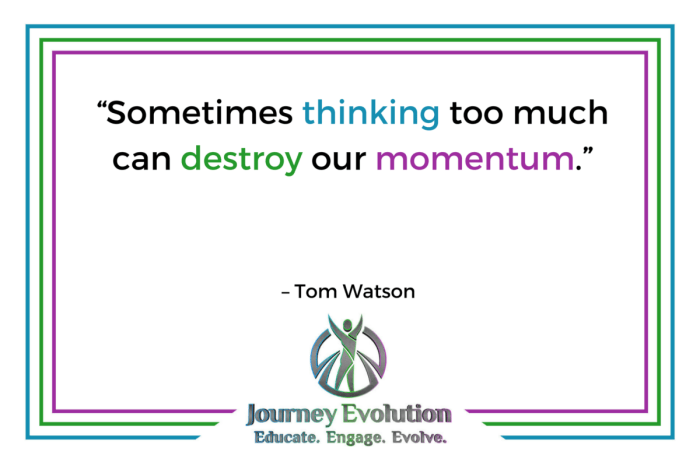 “Sometimes thinking too much can destroy our momentum.”

– Tom Watson

Journey Evolution
Educate. Engage. Evolve.